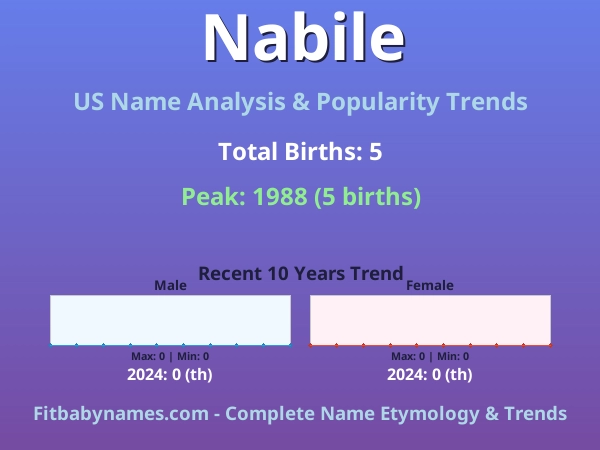 Nabile

US Name Analysis & Popularity Trends

Total Births: 5

Peak: 1988 (5 births)

Recent 10 Years Trend

Male

Max: 0 | Min: 0

2024: 0 (th)

Female

Max: 0 | Min: 0

2024: 0 (th)

Fitbabynames.com - Complete Name Etymology & Trends